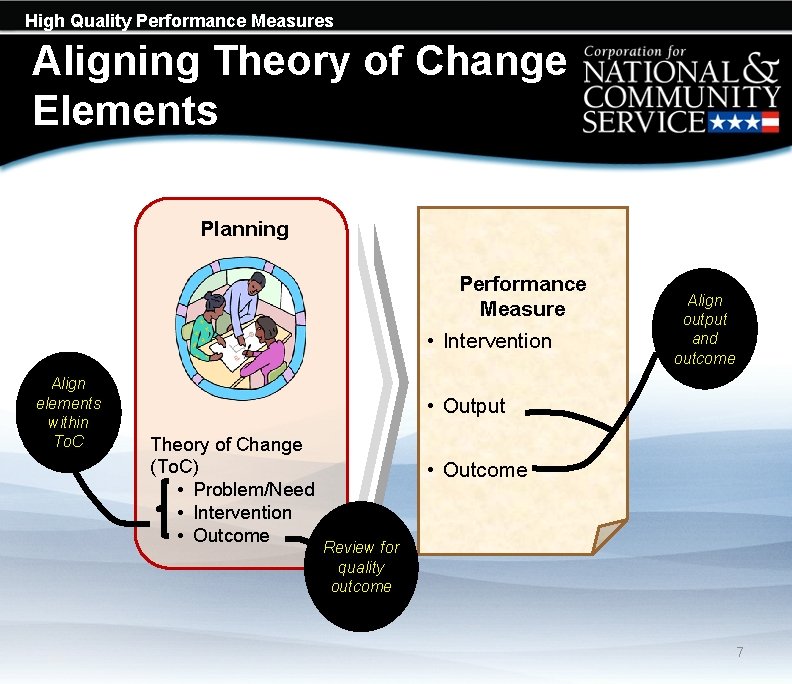 High Quality Performance Measures

Aligning Theory of Change Elements

Corporation for NATIONAL & COMMUNITY SERVICE

Planning

Theory of Change (ToC)
• Problem/Need
• Intervention
• Outcome

Align elements within ToC

Review for quality outcome

Performance Measure
• Intervention
• Output
• Outcome

Align output and outcome

7